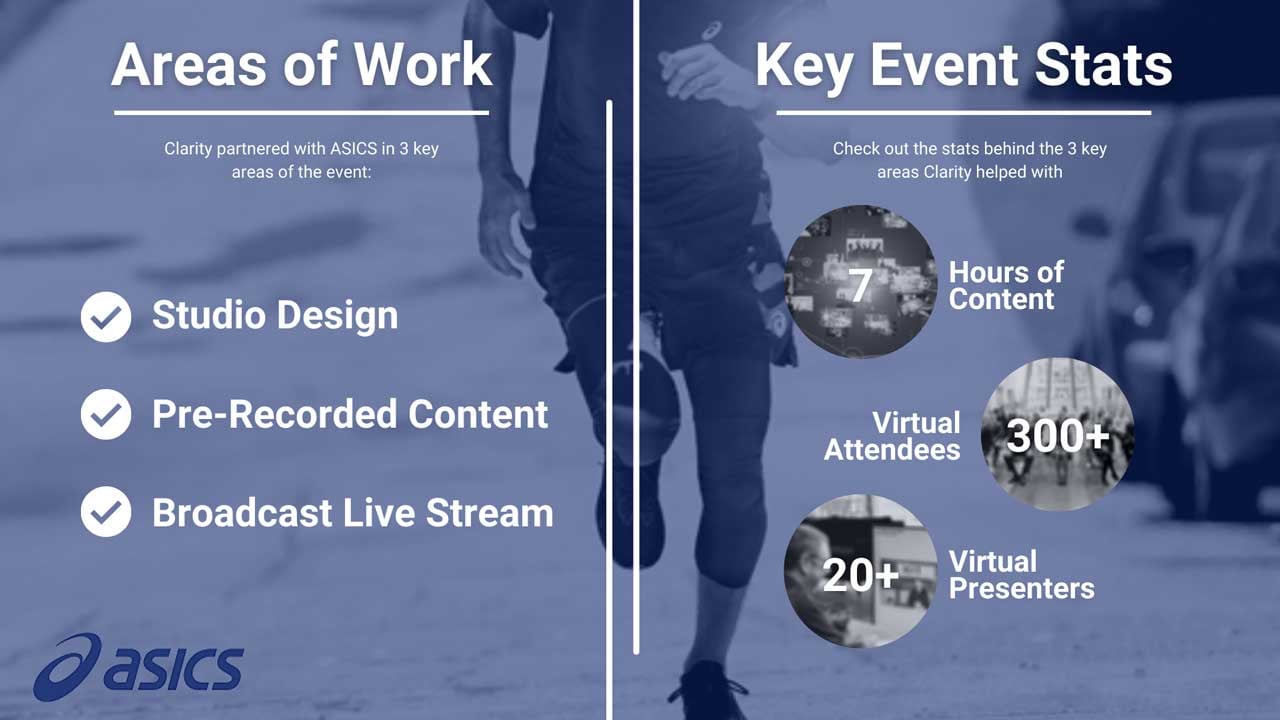 Areas of Work

Clarity partnered with ASICS in 3 key areas of the event:

Studio Design

Pre-Recorded Content

Broadcast Live Stream

asics

Key Event Stats

Check out the stats behind the 3 key areas Clarity helped with

7 Hours of Content

Virtual Attendees 300+

20+ Virtual Presenters